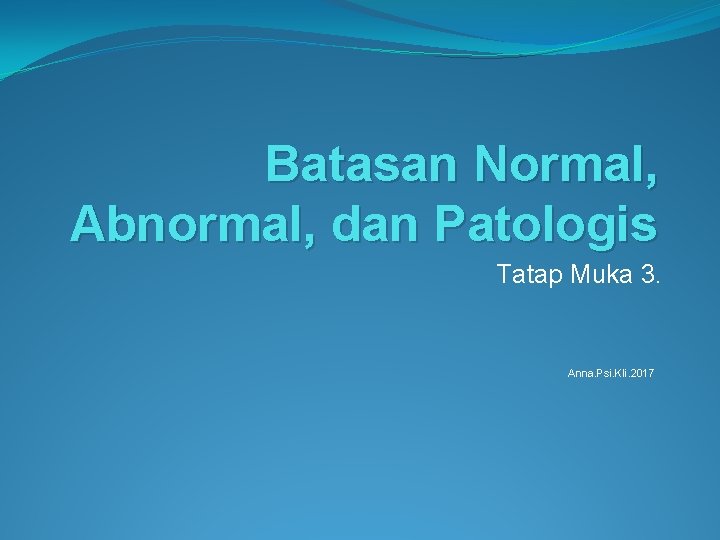 Batasan Normal, Abnormal, dan Patologis

Tatap Muka 3.

Anna.Psi.Kli.2017